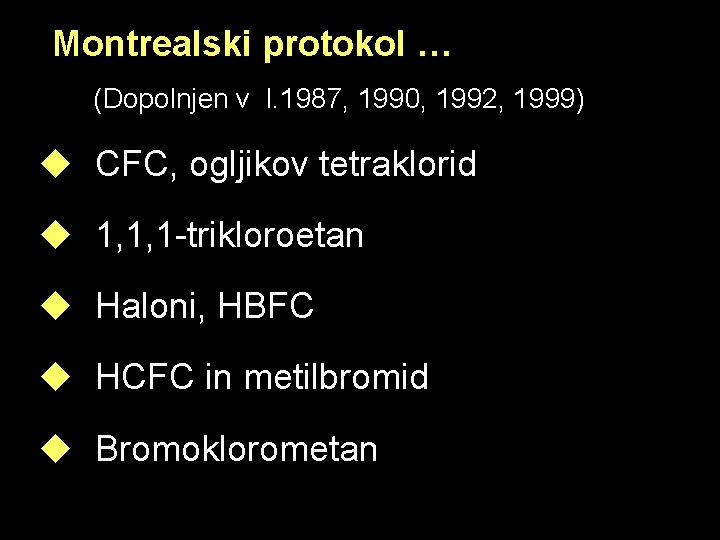 Montrealski protokol …

(Dopolnjen v l.1987, 1990, 1992, 1999)

◆ CFC, ogljikov tetraklorid

◆ 1,1,1-trikloroetan

◆ Haloni, HBFC

◆ HCFC in metilbromid

◆ Bromoklorometan